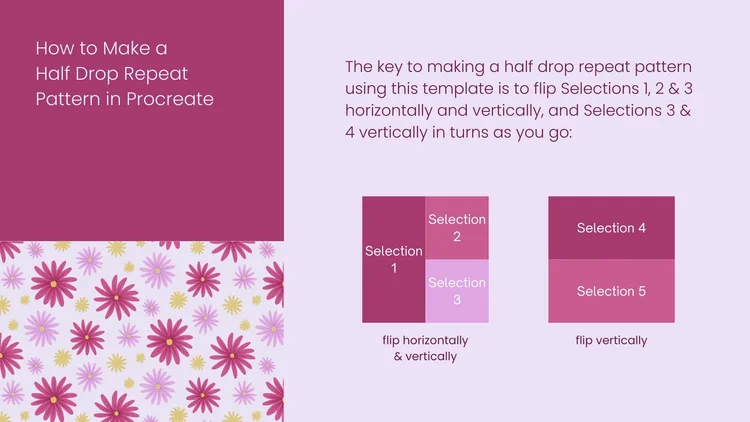 How to Make a Half Drop Repeat Pattern in Procreate

The key to making a half drop repeat pattern using this template is to flip Selections 1, 2 & 3 horizontally and vertically, and Selections 3 & 4 vertically in turns as you go:

Selection 1

Selection 2

Selection 3

flip horizontally & vertically

Selection 4

Selection 5

flip vertically